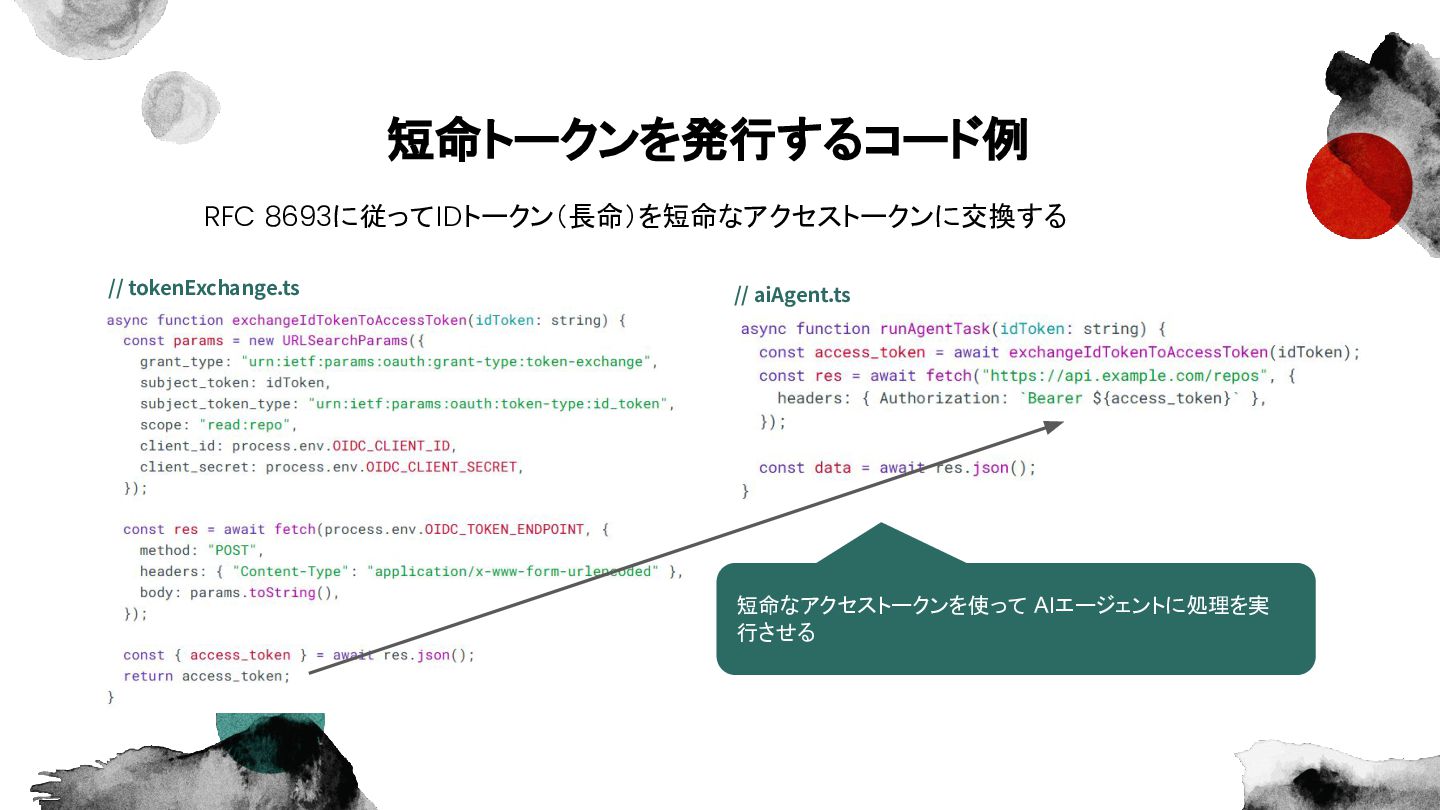 短命トークンを発行するコード例

RFC 8693に従ってIDトークン(長命)を短命なアクセストークンに交換する

// tokenExchange.ts

async function exchangeIdTokenToAccessToken(idToken: string) {
  const params = new URLSearchParams({
    grant_type: "urn:ietf:params:oauth:grant-type:token-exchange",
    subject_token: idToken,
    subject_token_type: "urn:ietf:params:oauth:token-type:id_token",
    scope: "read:repo",
    client_id: process.env.OIDC_CLIENT_ID,
    client_secret: process.env.OIDC_CLIENT_SECRET,
  });

  const res = await fetch(process.env.OIDC_TOKEN_ENDPOINT, {
    method: "POST",
    headers: { "Content-Type": "application/x-www-form-urlencoded" },
    body: params.toString(),
  });

  const { access_token } = await res.json();
  return access_token;
}

// aiAgent.ts

async function runAgentTask(idToken: string) {
  const access_token = await exchangeIdTokenToAccessToken(idToken);
  const res = await fetch("https://api.example.com/repos", {
    headers: { Authorization: `Bearer ${access_token}` },
  });

  const data = await res.json();
}

短命なアクセストークンを使って AIエージェントに処理を実行させる